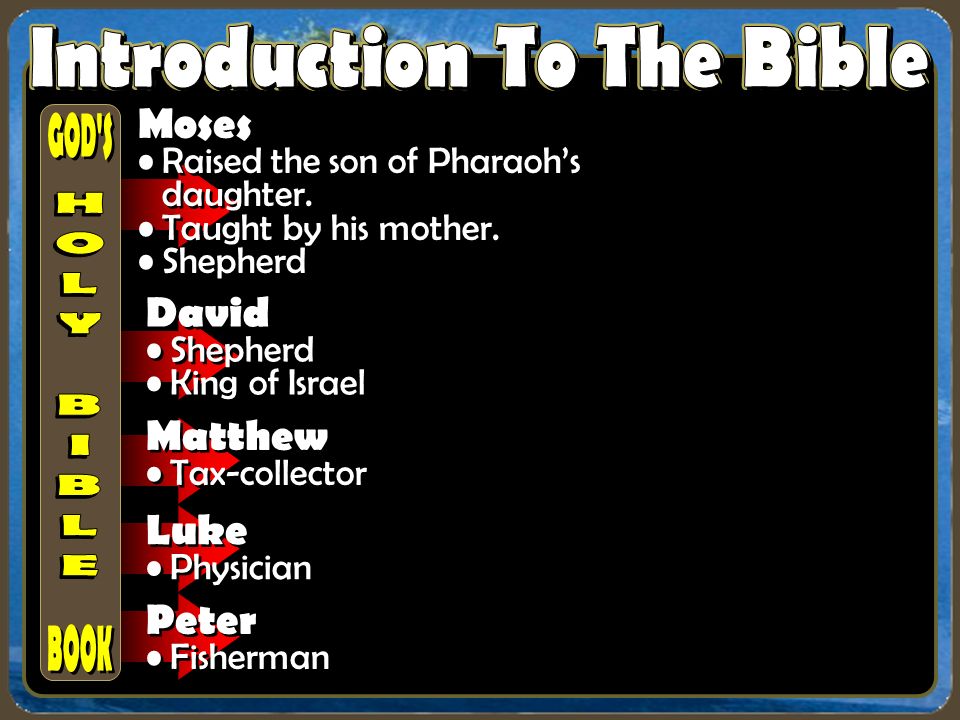 Introduction To The Bible

GOD'S
HOLY
BIBLE
BOOK

Moses
• Raised the son of Pharaoh's daughter.
• Taught by his mother.
• Shepherd

David
• Shepherd
• King of Israel

Matthew
• Tax-collector

Luke
• Physician

Peter
• Fisherman